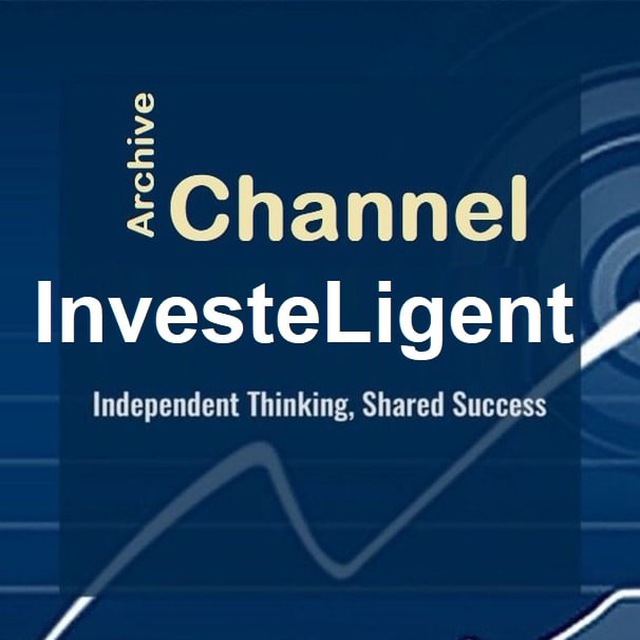 Archive
Channel
InvesteLigent

Independent Thinking, Shared Success